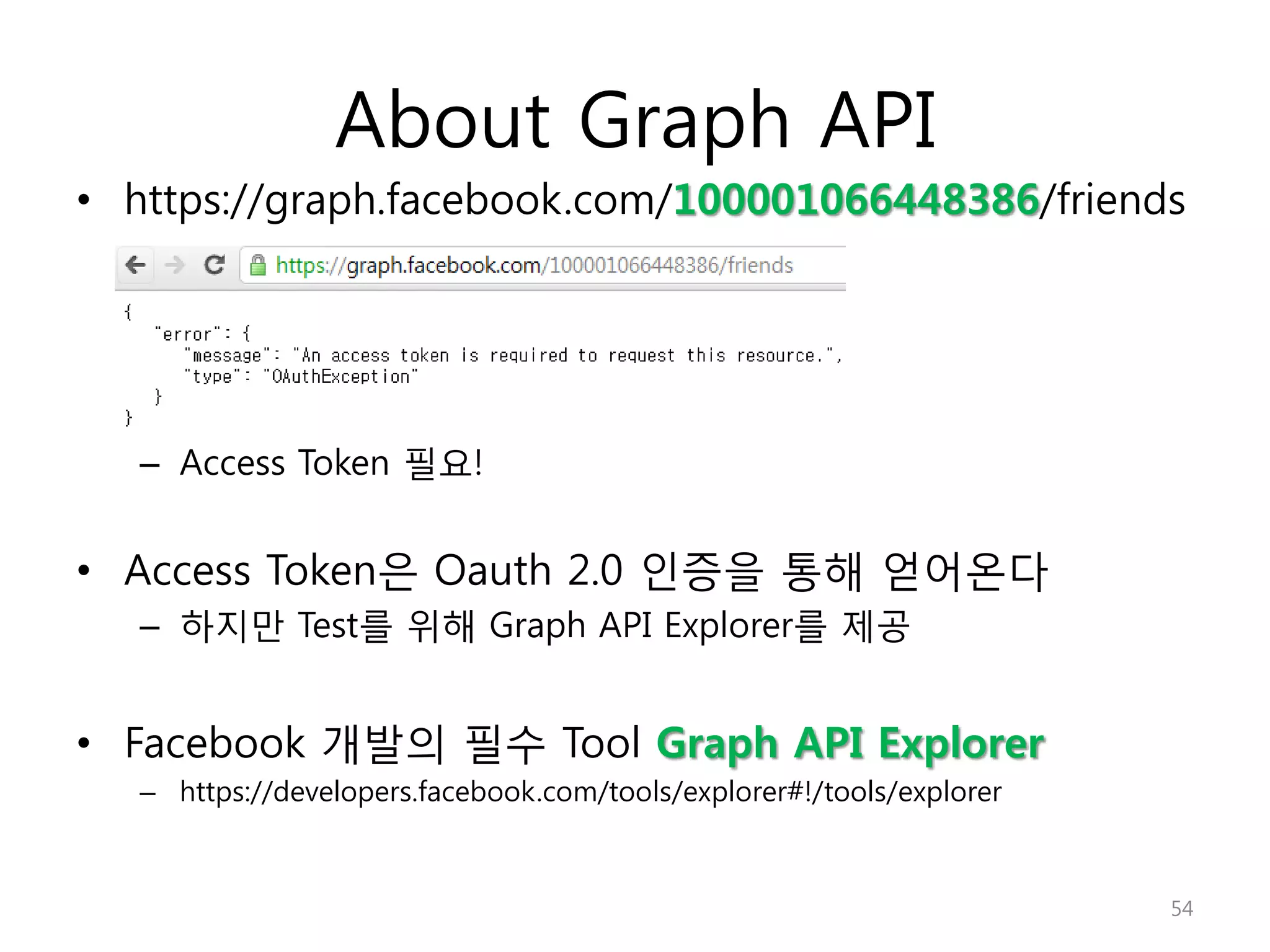 About Graph API

• https://graph.facebook.com/100001066448386/friends

https://graph.facebook.com/100001066448386/friends

{
"error": {
"message": "An access token is required to request this resource.",
"type": "OAuthException"
}
}

– Access Token 필요!

• Access Token은 Oauth 2.0 인증을 통해 얻어온다
– 하지만 Test를 위해 Graph API Explorer를 제공

• Facebook 개발의 필수 Tool Graph API Explorer
– https://developers.facebook.com/tools/explorer#!/tools/explorer

54